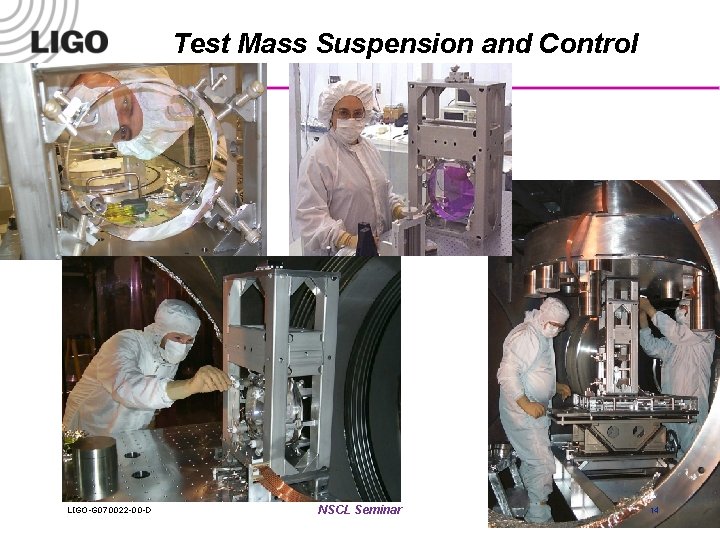 LIGO

Test Mass Suspension and Control

LIGO-G070022-00-D

NSCL Seminar

14